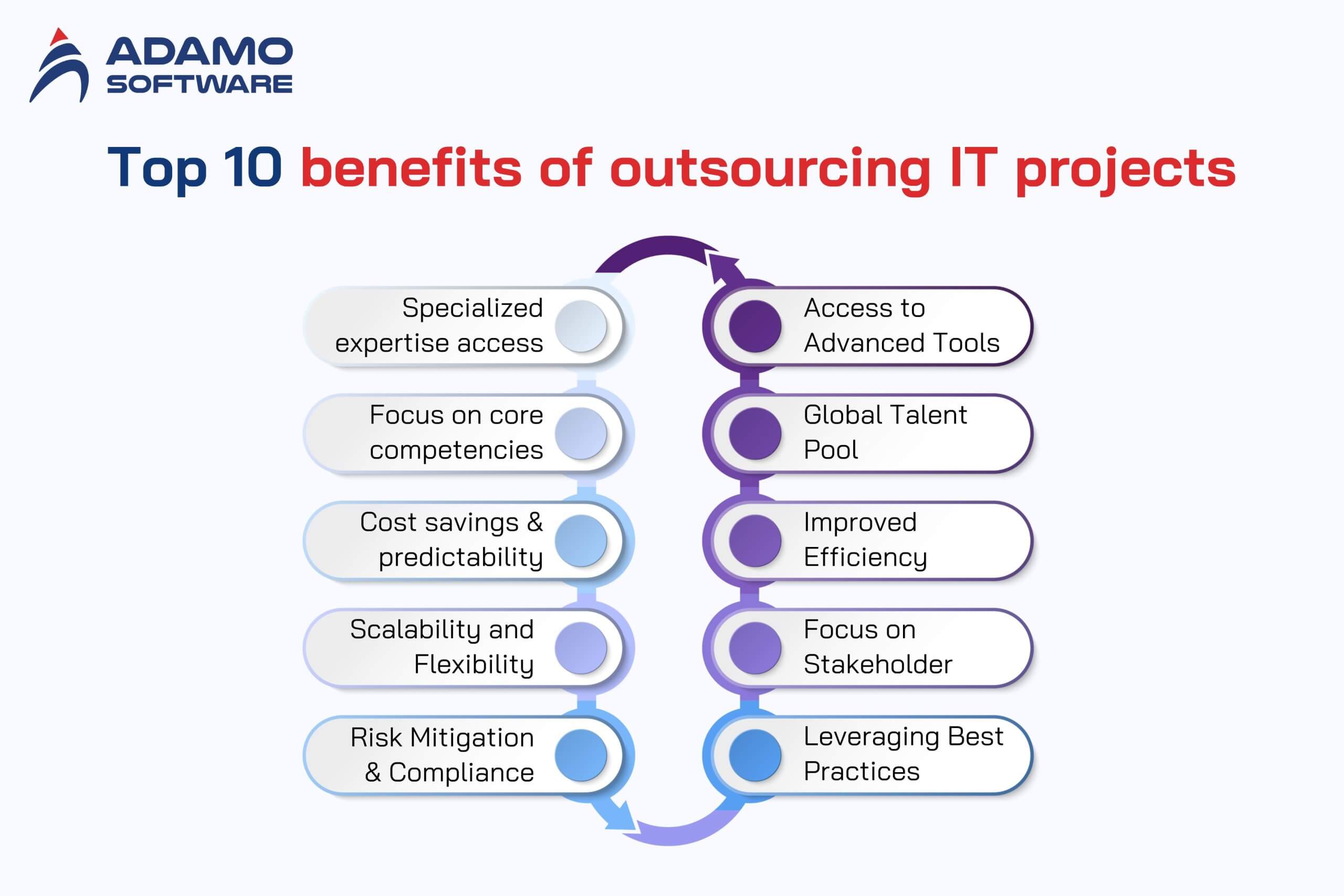 ADAMO SOFTWARE

Top 10 benefits of outsourcing IT projects

Specialized expertise access

Focus on core competencies

Cost savings & predictability

Scalability and Flexibility

Risk Mitigation & Compliance

Access to Advanced Tools

Global Talent Pool

Improved Efficiency

Focus on Stakeholder

Leveraging Best Practices